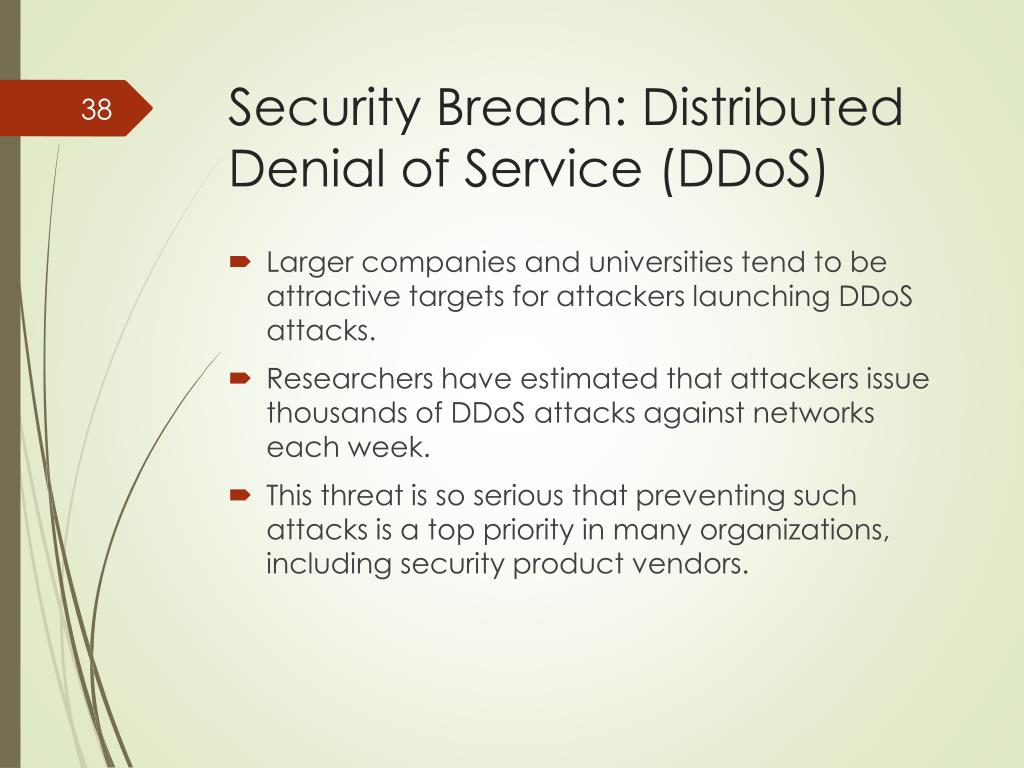 38

Security Breach: Distributed Denial of Service (DDoS)

Larger companies and universities tend to be attractive targets for attackers launching DDoS attacks.

Researchers have estimated that attackers issue thousands of DDoS attacks against networks each week.

This threat is so serious that preventing such attacks is a top priority in many organizations, including security product vendors.